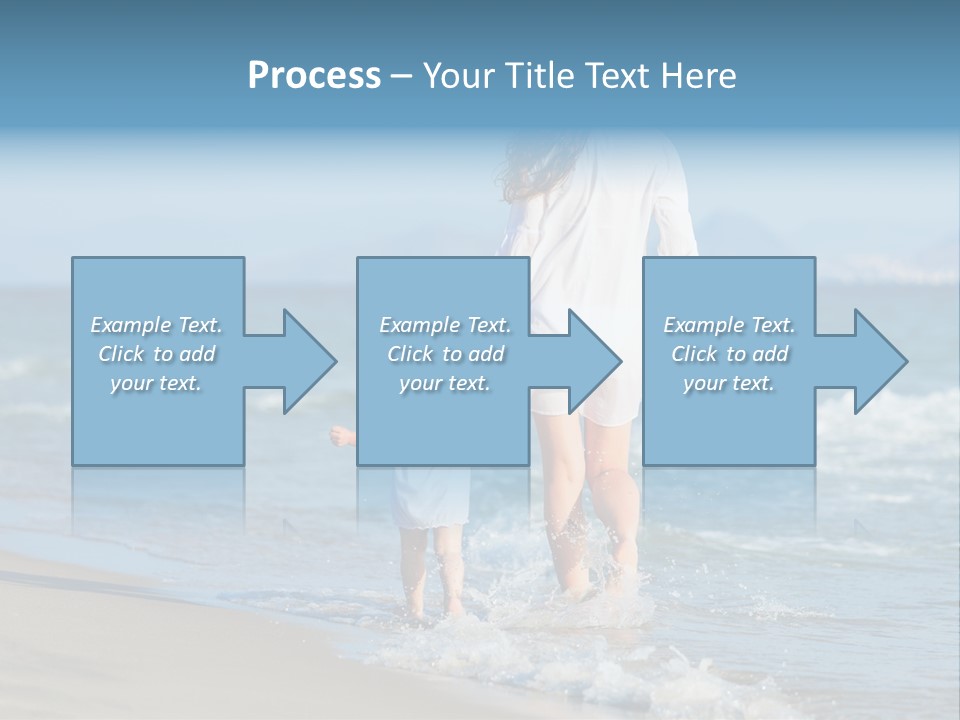 Process – Your Title Text Here

Example Text. Click to add your text.

Example Text. Click to add your text.

Example Text. Click to add your text.